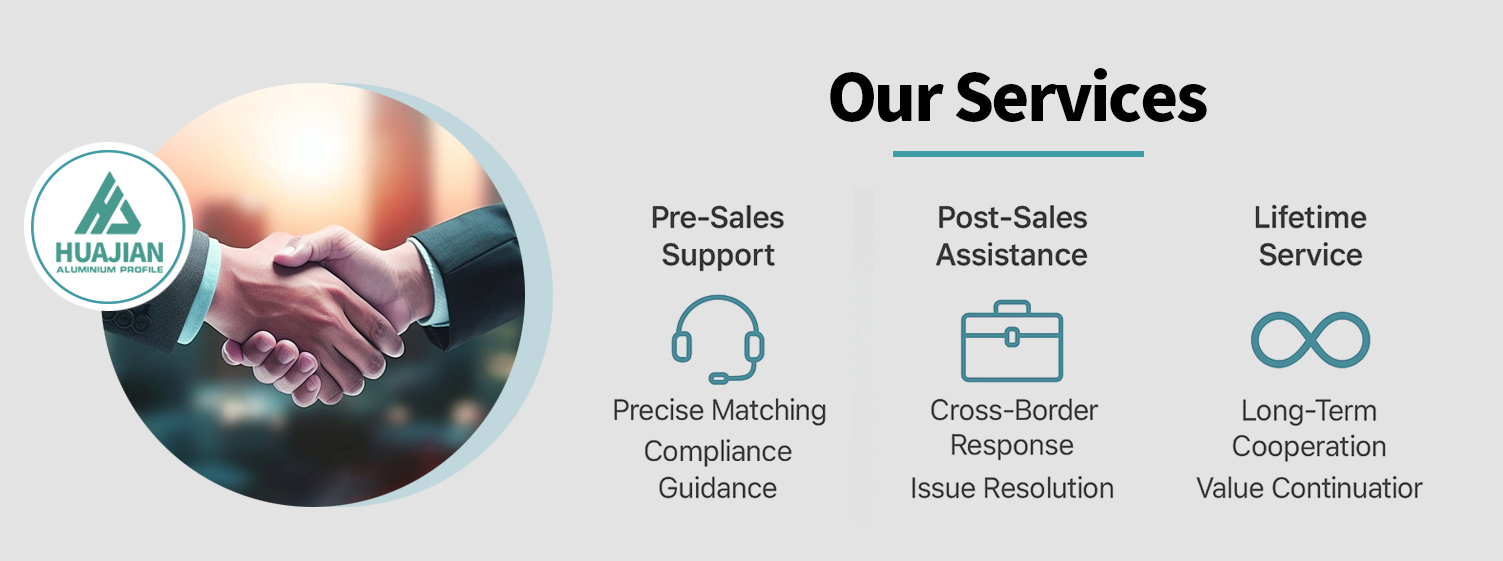 HUAJIAN
ALUMINIUM PROFILE

Our Services

Pre-Sales Support

Precise Matching
Compliance Guidance

Post-Sales Assistance

Cross-Border Response
Issue Resolution

Lifetime Service

Long-Term Cooperation
Value Continuatior